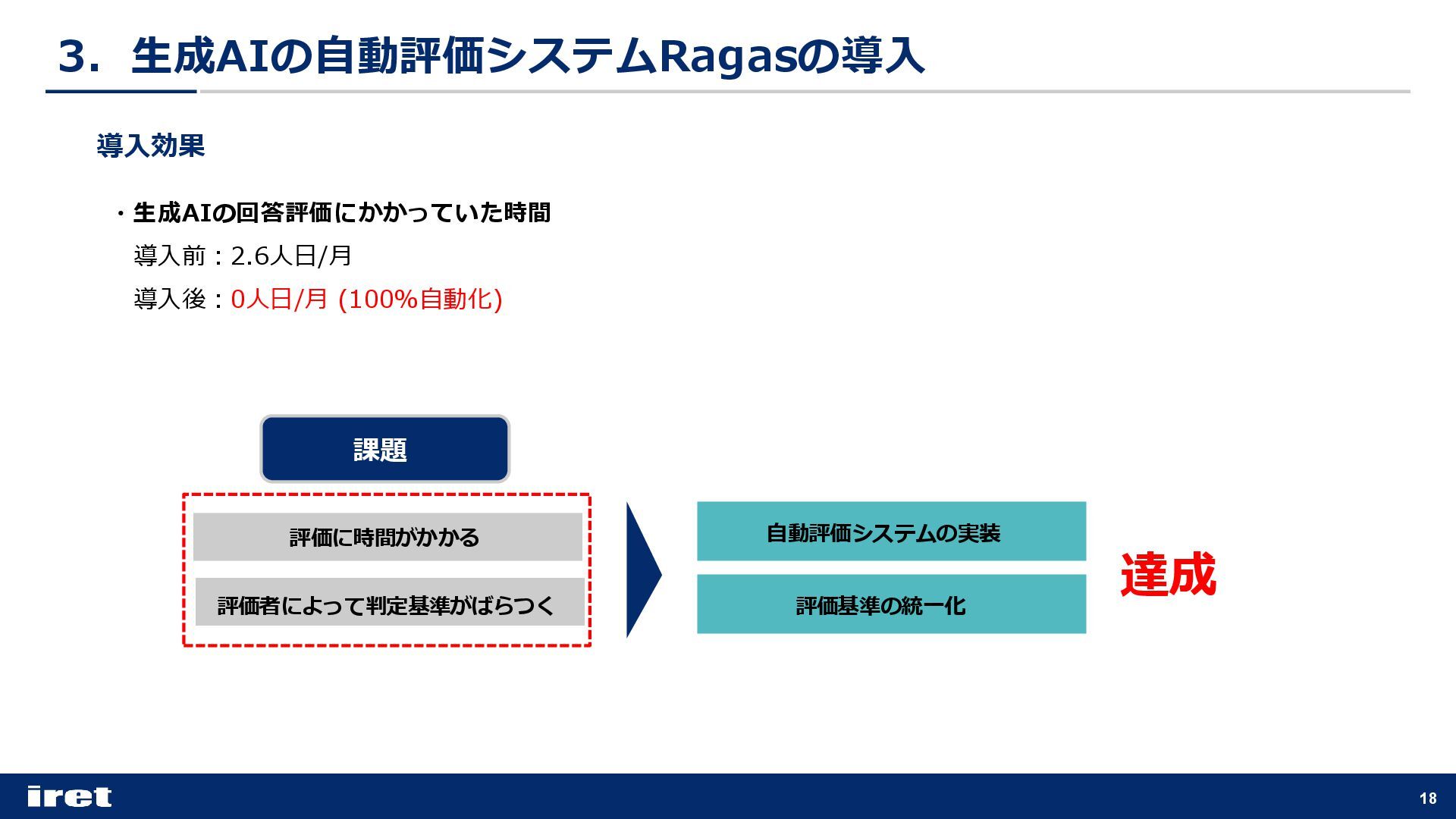 3. 生成AIの自動評価システムRagasの導入

導入効果

・生成AIの回答評価にかかっていた時間

導入前：2.6人日/月

導入後：0人日/月 (100%自動化)

課題

評価に時間がかかる

評価者によって判定基準がばらつく

自動評価システムの実装

評価基準の統一化

達成

iret

18